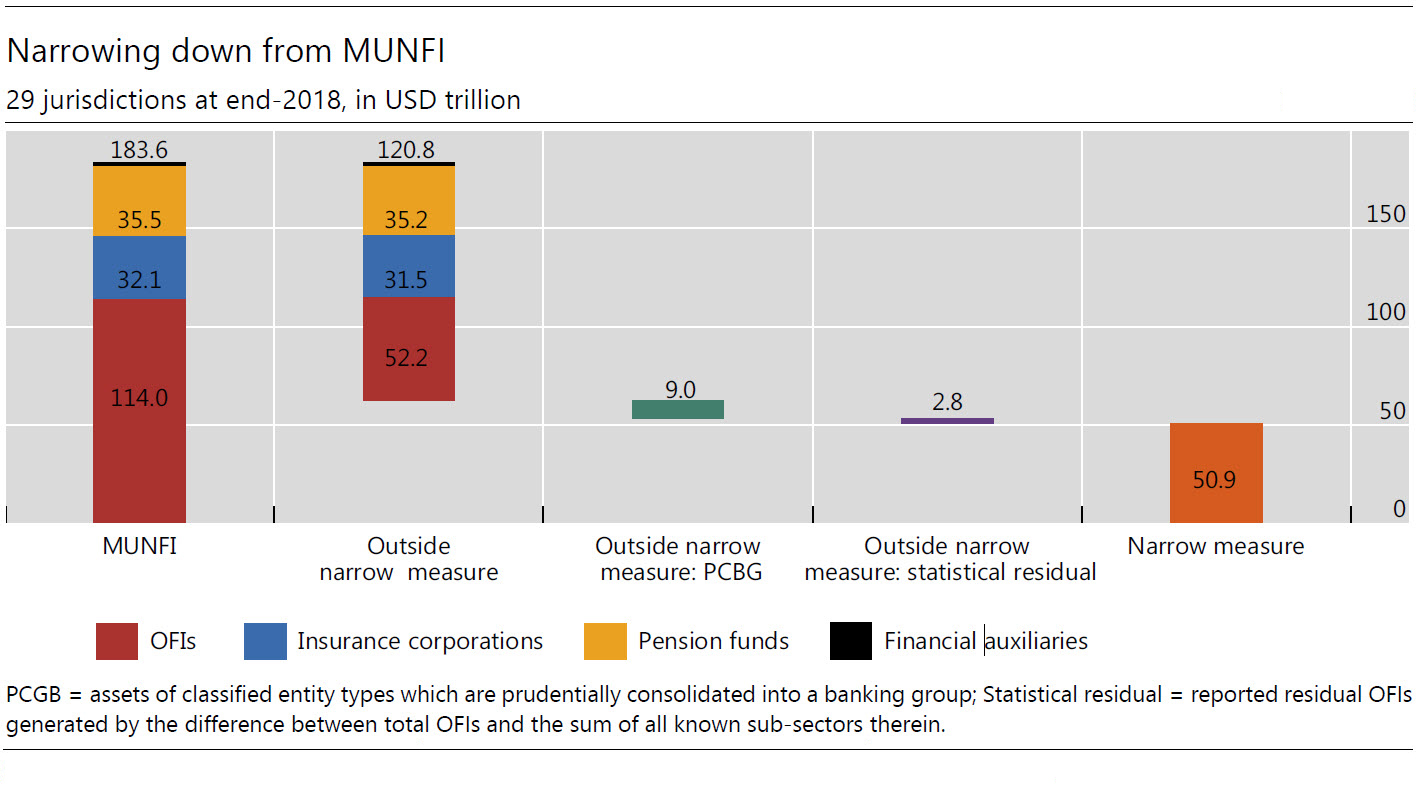 Narrowing down from MUNFI

29 jurisdictions at end-2018, in USD trillion

183.6
35.5
32.1
114.0

120.8
35.2
31.5
52.2

9.0

2.8

50.9

150
100
50
0

MUNFI

Outside narrow measure

Outside narrow measure: PCBG

Outside narrow measure: statistical residual

Narrow measure

OFIs
Insurance corporations
Pension funds
Financial auxiliaries

PCGB = assets of classified entity types which are prudentially consolidated into a banking group; Statistical residual = reported residual OFIs generated by the difference between total OFIs and the sum of all known sub-sectors therein.